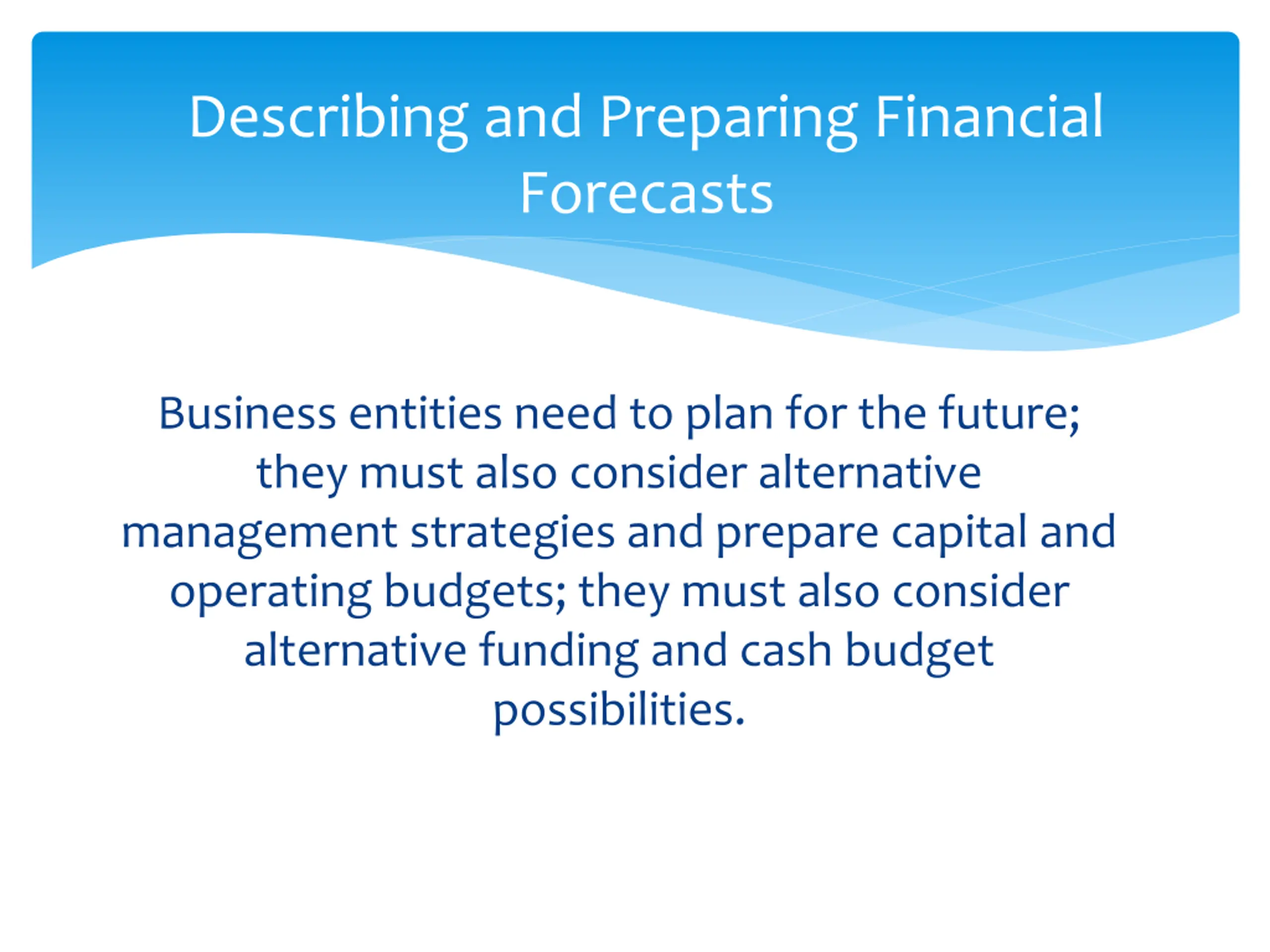 Describing and Preparing Financial Forecasts

Business entities need to plan for the future; they must also consider alternative management strategies and prepare capital and operating budgets; they must also consider alternative funding and cash budget possibilities.